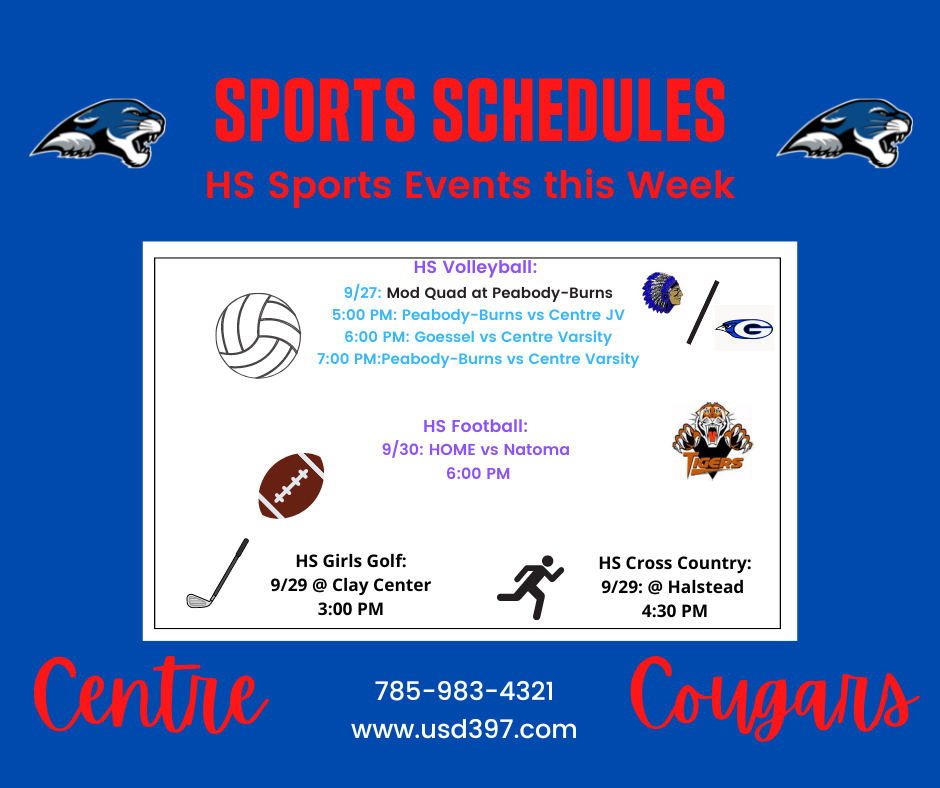 SPORTS SCHEDULES

HS Sports Events this Week

HS Volleyball:
9/27: Mod Quad at Peabody-Burns
5:00 PM: Peabody-Burns vs Centre JV
6:00 PM: Goessel vs Centre Varsity
7:00 PM:Peabody-Burns vs Centre Varsity

G

HS Football:
9/30: HOME vs Natoma
6:00 PM

TIGERS

HS Girls Golf:
9/29 @ Clay Center
3:00 PM

HS Cross Country:
9/29: @ Halstead
4:30 PM

Centre

785-983-4321
www.usd397.com

Cougars